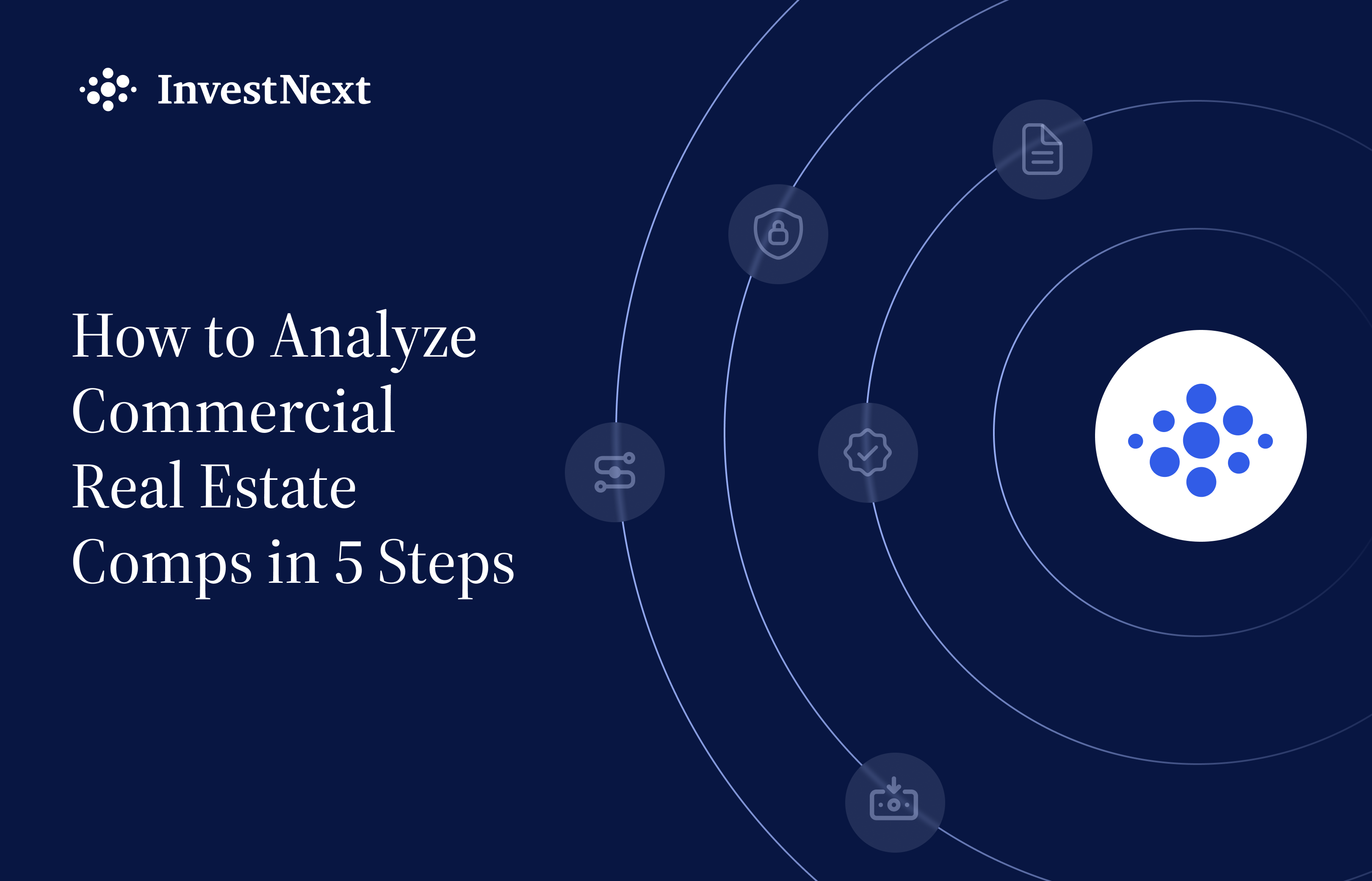 InvestNext

How to Analyze Commercial Real Estate Comps in 5 Steps